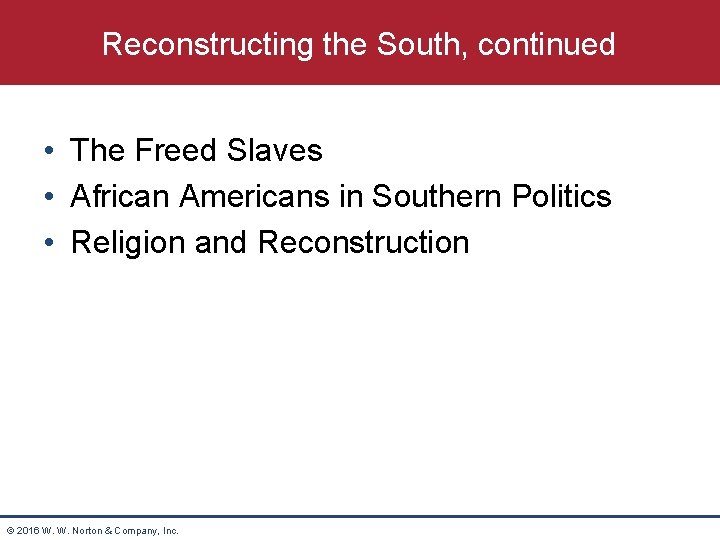 Reconstructing the South, continued

• The Freed Slaves
• African Americans in Southern Politics
• Religion and Reconstruction

© 2016 W. W. Norton & Company, Inc.